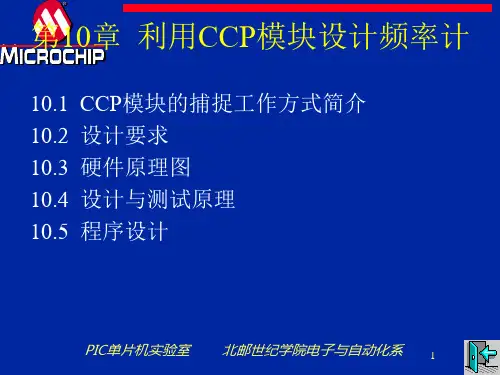 MICROCHIP

第10章 利用CCP模块设计频率计

10.1 CCP模块的捕捉工作方式简介
10.2 设计要求
10.3 硬件原理图
10.4 设计与测试原理
10.5 程序设计

PIC单片机实验室 北邮世纪学院电子与自动化系 1